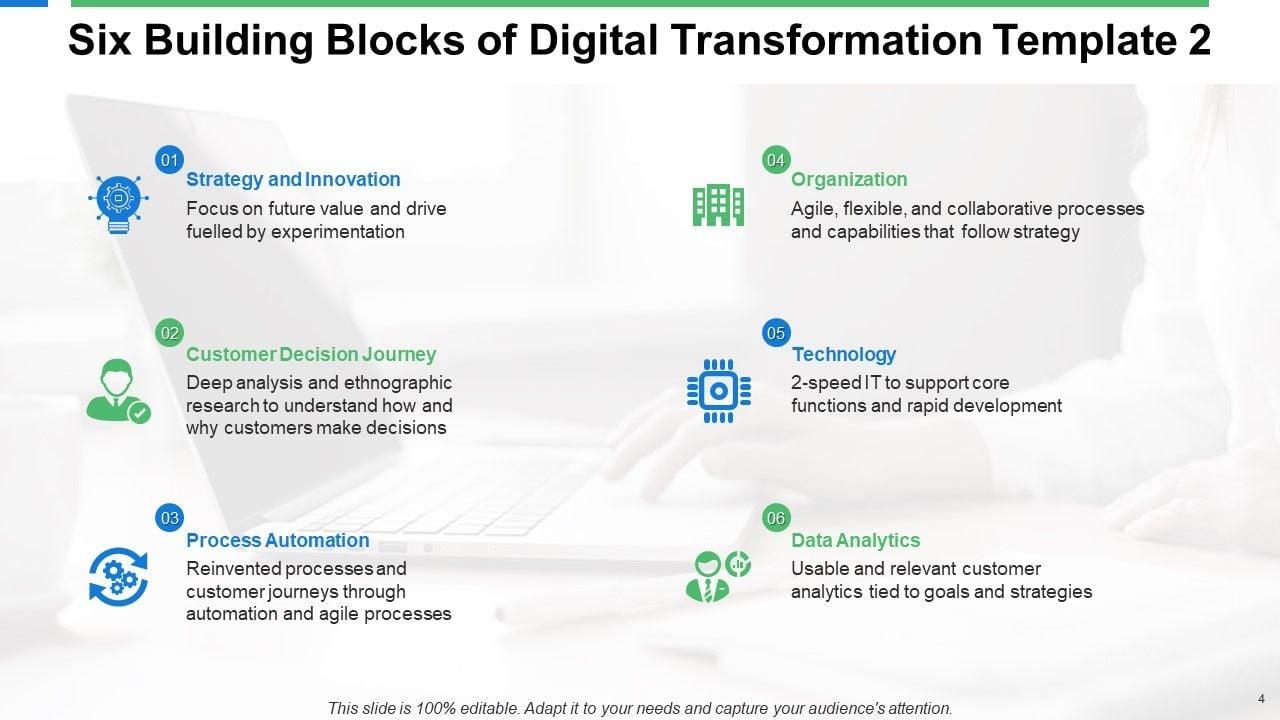 Six Building Blocks of Digital Transformation Template 2

01
Strategy and Innovation
Focus on future value and drive fuelled by experimentation

02
Customer Decision Journey
Deep analysis and ethnographic research to understand how and why customers make decisions

03
Process Automation
Reinvented processes and customer journeys through automation and agile processes

04
Organization
Agile, flexible, and collaborative processes and capabilities that follow strategy

05
Technology
2-speed IT to support core functions and rapid development

06
Data Analytics
Usable and relevant customer analytics tied to goals and strategies

This slide is 100% editable. Adapt it to your needs and capture your audience's attention.

4